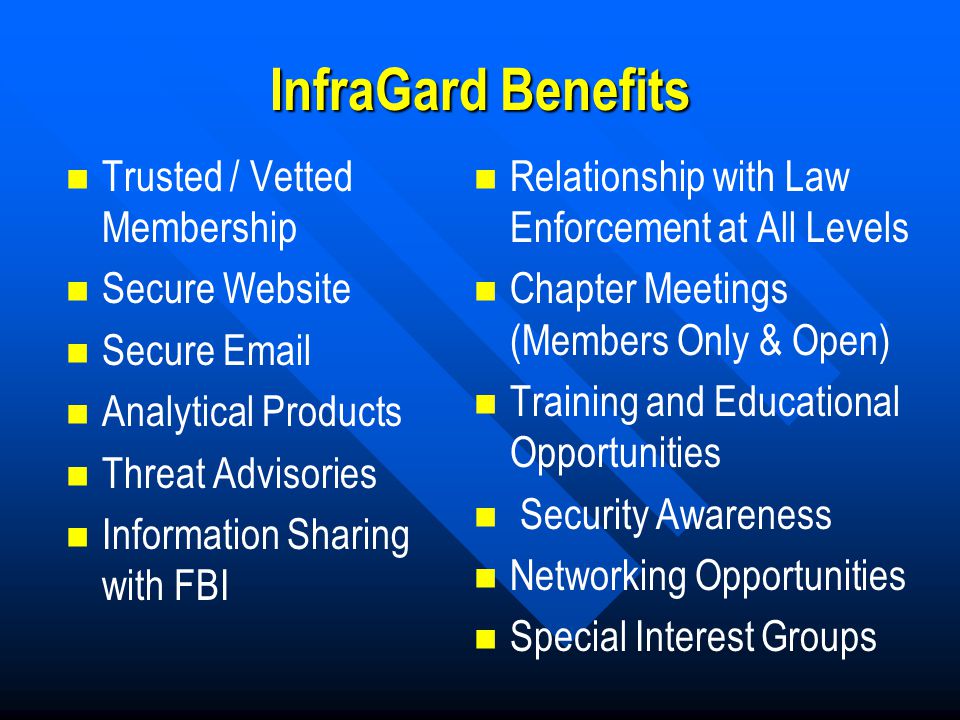 InfraGard Benefits

- Trusted / Vetted Membership
- Secure Website
- Secure Email
- Analytical Products
- Threat Advisories
- Information Sharing with FBI

- Relationship with Law Enforcement at All Levels
- Chapter Meetings (Members Only & Open)
- Training and Educational Opportunities
- Security Awareness
- Networking Opportunities
- Special Interest Groups